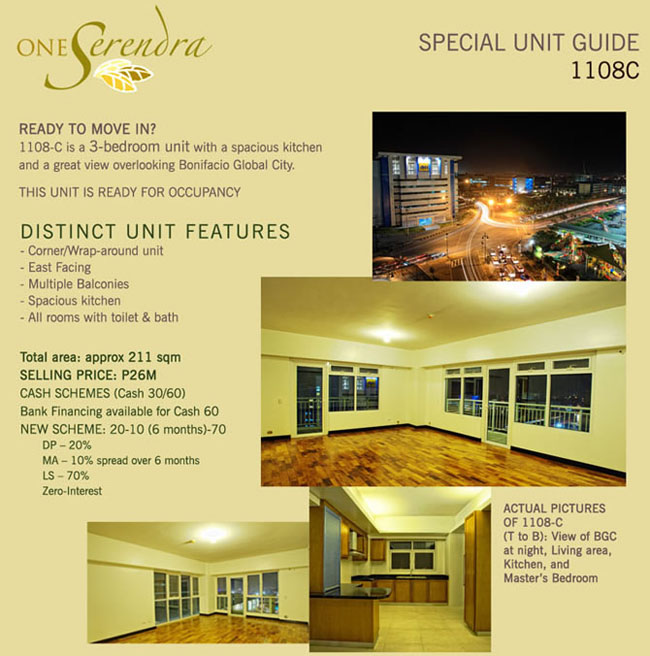 ONE Serendra

SPECIAL UNIT GUIDE
1108C

READY TO MOVE IN?
1108-C is a 3-bedroom unit with a spacious kitchen and a great view overlooking Bonifacio Global City.

THIS UNIT IS READY FOR OCCUPANCY

DISTINCT UNIT FEATURES
- Corner/Wrap-around unit
- East Facing
- Multiple Balconies
- Spacious kitchen
- All rooms with toilet & bath

Total area: approx 211 sqm
SELLING PRICE: P26M
CASH SCHEMES (Cash 30/60)
Bank Financing available for Cash 60
NEW SCHEME: 20-10 (6 months)-70
DP – 20%
MA – 10% spread over 6 months
LS – 70%
Zero-Interest

ACTUAL PICTURES OF 1108-C
(T to B): View of BGC at night, Living area, Kitchen, and Master's Bedroom